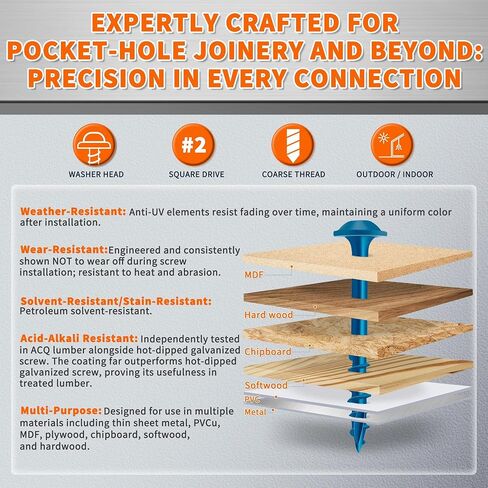 EXPERTLY CRAFTED FOR POCKET-HOLE JOINERY AND BEYOND: PRECISION IN EVERY CONNECTION

WASHER HEAD

#2

SQUARE DRIVE

COARSE THREAD

OUTDOOR / INDOOR

Weather-Resistant: Anti-UV elements resist fading over time, maintaining a uniform color after installation.

Wear-Resistant:Engineered and consistently shown NOT to wear off during screw installation; resistant to heat and abrasion.

Solvent-Resistant/Stain-Resistant: Petroleum solvent-resistant.

Acid-Alkali Resistant: Independently tested in ACQ lumber alongside hot-dipped galvanized screw. The coating far outperforms hot-dipped galvanized screw, proving its usefulness in treated lumber.

Multi-Purpose: Designed for use in multiple materials including thin sheet metal, PVCu, MDF, plywood, chipboard, softwood, and hardwood.

MDF

Hard wood

Chipboard

Softwood

PVC

Metal